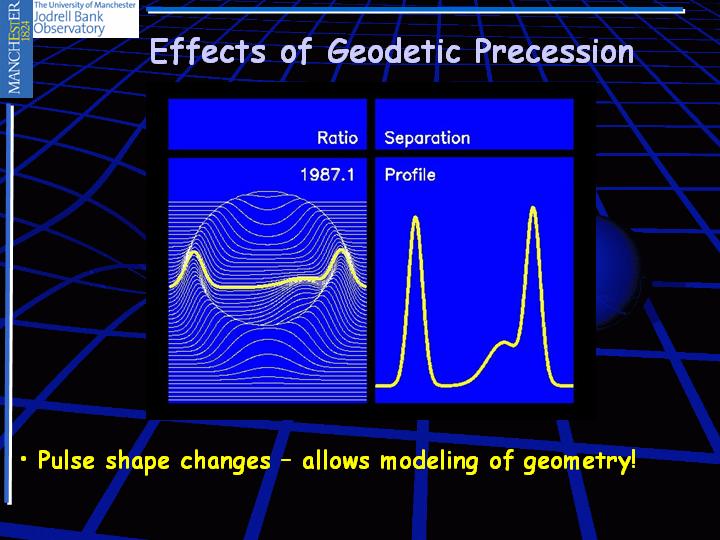 MANCHESTER
1824

The University of Manchester
Jodrell Bank
Observatory

Effects of Geodetic Precession

Ratio

Separation

1987.1

Profile

• Pulse shape changes – allows modeling of geometry!